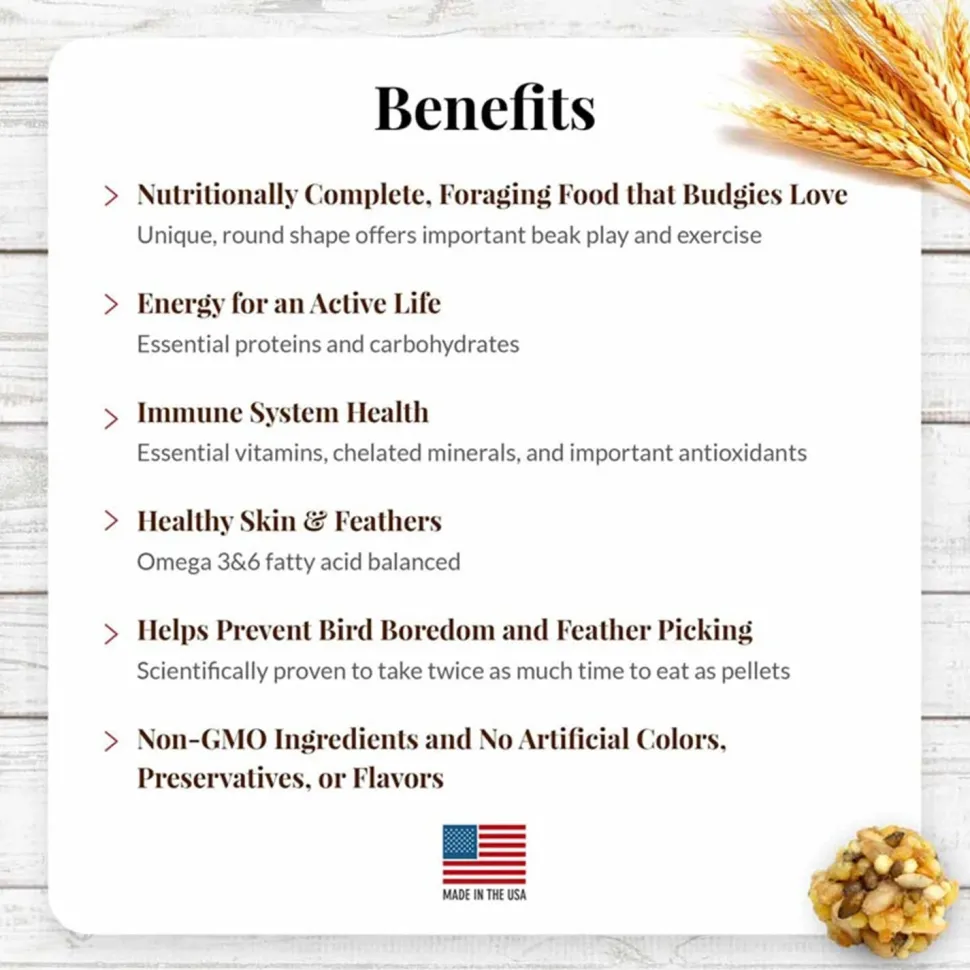 Benefits

> Nutritionally Complete, Foraging Food that Budgies Love
Unique, round shape offers important beak play and exercise

> Energy for an Active Life
Essential proteins and carbohydrates

> Immune System Health
Essential vitamins, chelated minerals, and important antioxidants

> Healthy Skin & Feathers
Omega 3&6 fatty acid balanced

> Helps Prevent Bird Boredom and Feather Picking
Scientifically proven to take twice as much time to eat as pellets

> Non-GMO Ingredients and No Artificial Colors, Preservatives, or Flavors

MADE IN THE USA